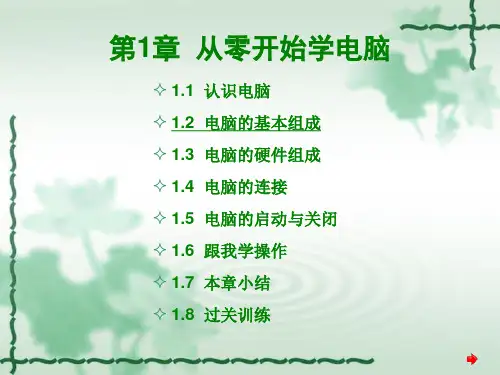 第1章 从零开始学电脑

✧ 1.1 认识电脑

✧ 1.2 电脑的基本组成

✧ 1.3 电脑的硬件组成

✧ 1.4 电脑的连接

✧ 1.5 电脑的启动与关闭

✧ 1.6 跟我学操作

✧ 1.7 本章小结

✧ 1.8 过关训练